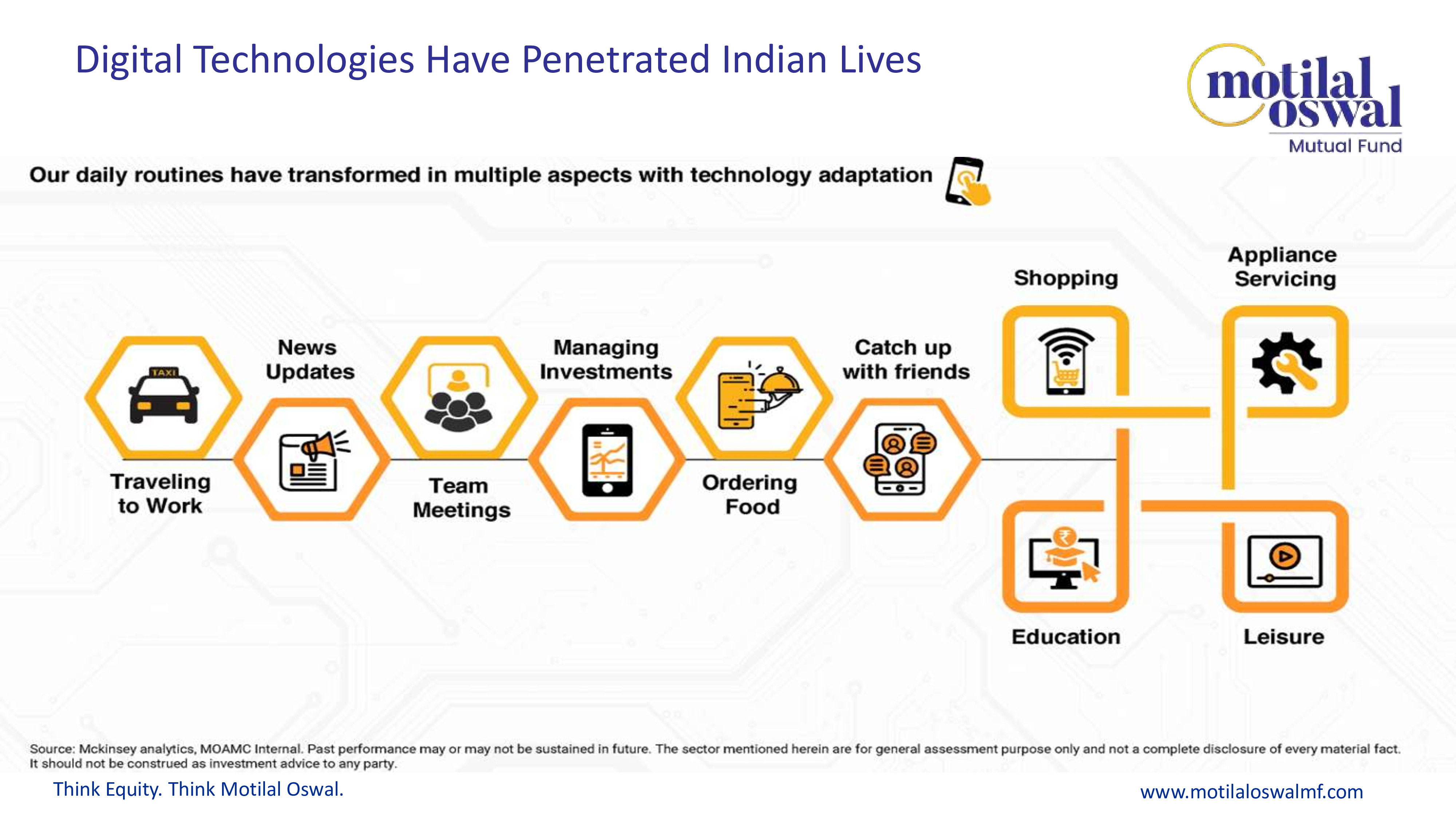 Digital Technologies Have Penetrated Indian Lives

motilal oswal
Mutual Fund

Our daily routines have transformed in multiple aspects with technology adaptation

TAXI

Traveling to Work

News Updates

Team Meetings

Managing Investments

Ordering Food

Catch up with friends

Shopping

Appliance Servicing

Education

Leisure

Source: Mckinsey analytics, MOAMC Internal. Past performance may or may not be sustained in future. The sector mentioned herein are for general assessment purpose only and not a complete disclosure of every material fact. It should not be construed as investment advice to any party.

Think Equity. Think Motilal Oswal.

www.motilaloswalmf.com